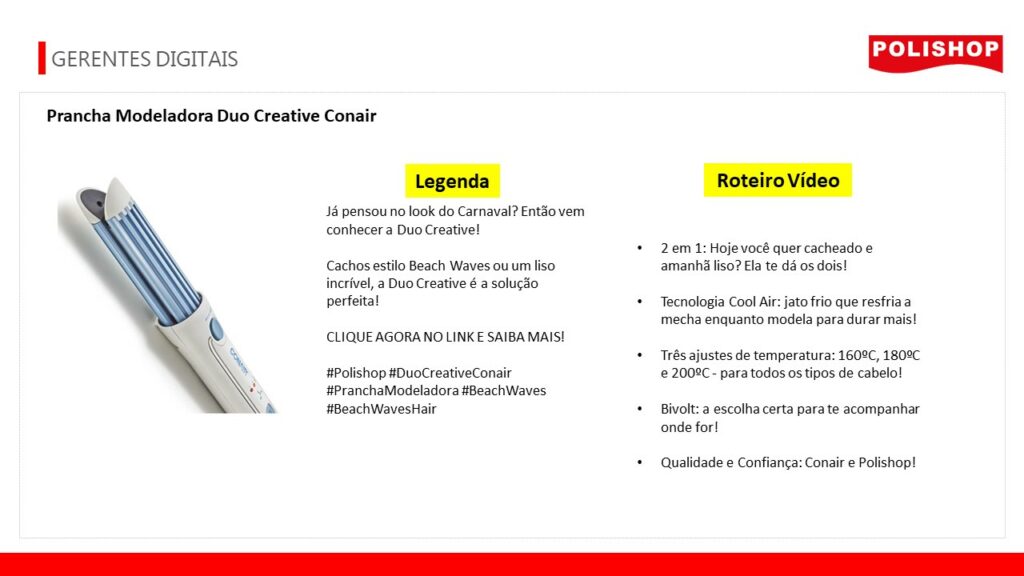 GERENTES DIGITAIS

POLISHOP

Prancha Modeladora Duo Creative Conair

CONAIR

Legenda

Já pensou no look do Carnaval? Então vem conhecer a Duo Creative!

Cachos estilo Beach Waves ou um liso incrível, a Duo Creative é a solução perfeita!

CLIQUE AGORA NO LINK E SAIBA MAIS!

#Polishop #DuoCreativeConair #PranchaModeladora #BeachWaves #BeachWavesHair

Roteiro Vídeo

• 2 em 1: Hoje você quer cacheado e amanhã liso? Ela te dá os dois!

• Tecnologia Cool Air: jato frio que resfria a mecha enquanto modela para durar mais!

• Três ajustes de temperatura: 160ºC, 180ºC e 200ºC - para todos os tipos de cabelo!

• Bivolt: a escolha certa para te acompanhar onde for!

• Qualidade e Confiança: Conair e Polishop!